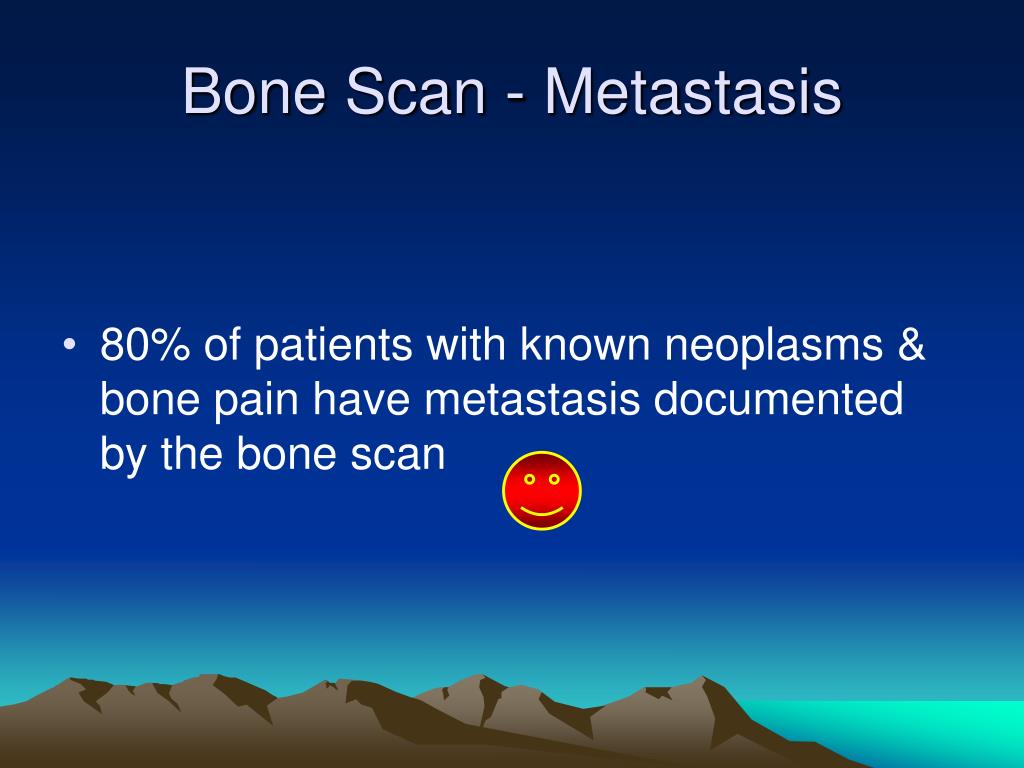 Bone Scan - Metastasis

• 80% of patients with known neoplasms & bone pain have metastasis documented by the bone scan